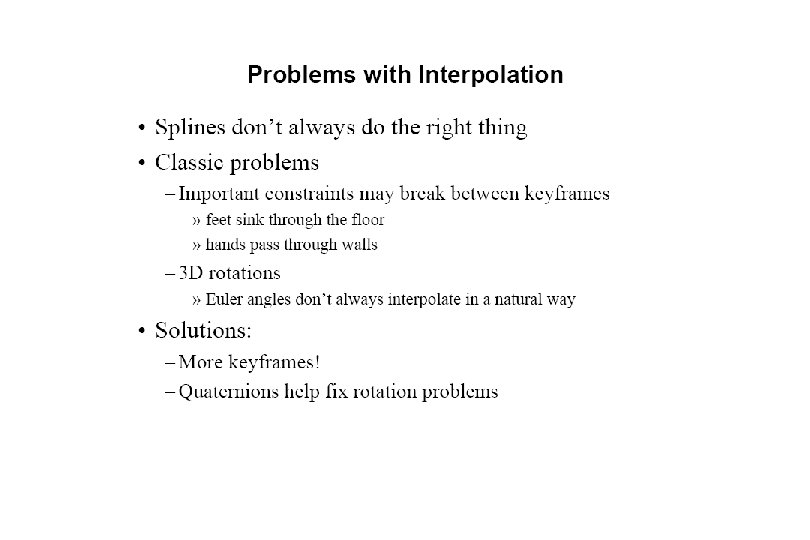 Problems with Interpolation

• Splines don't always do the right thing
• Classic problems
– Important constraints may break between keyframes
» feet sink through the floor
» hands pass through walls
– 3D rotations
» Euler angles don't always interpolate in a natural way
• Solutions:
– More keyframes!
– Quaternions help fix rotation problems